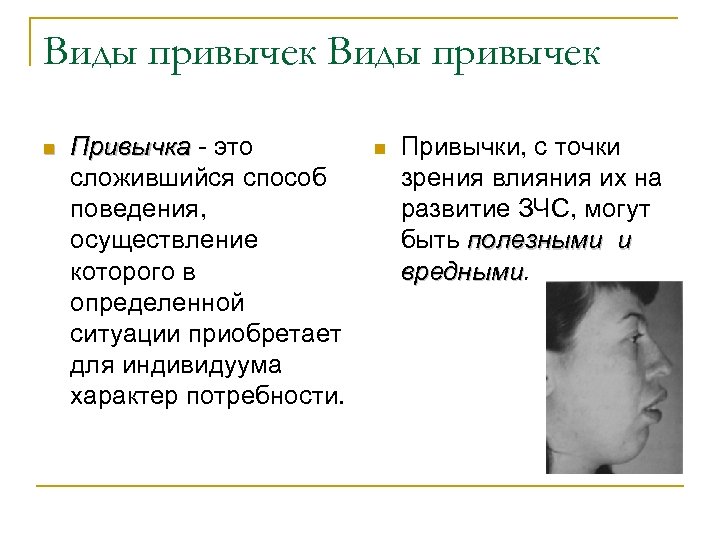 Виды привычек Виды привычек

Привычка - это сложившийся способ поведения, осуществление которого в определенной ситуации приобретает для индивидуума характер потребности.

Привычки, с точки зрения влияния их на развитие ЗЧС, могут быть полезными и вредными.